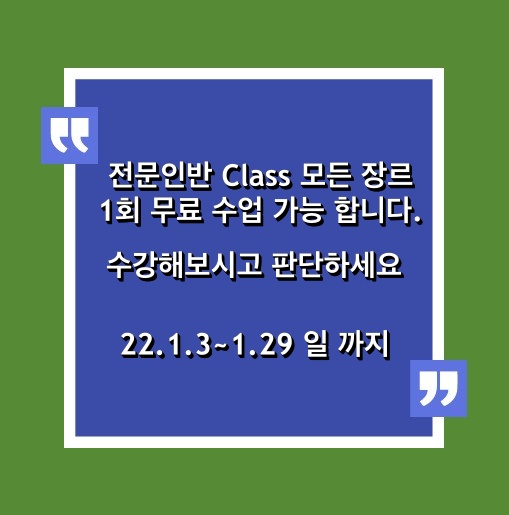 “

전문인반 Class 모든 장르 1회 무료 수업 가능 합니다.

수강해보시고 판단하세요

22.1.3~1.29 일 까지

”